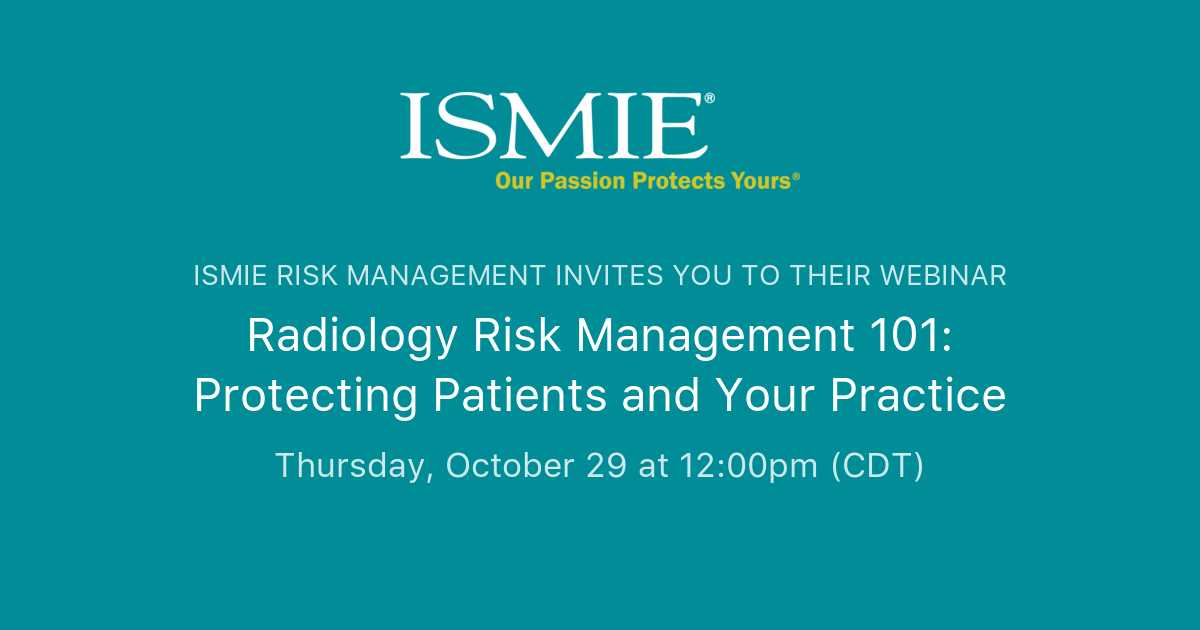 ISMIE®
Our Passion Protects Yours®

ISMIE RISK MANAGEMENT INVITES YOU TO THEIR WEBINAR

Radiology Risk Management 101: Protecting Patients and Your Practice

Thursday, October 29 at 12:00pm (CDT)